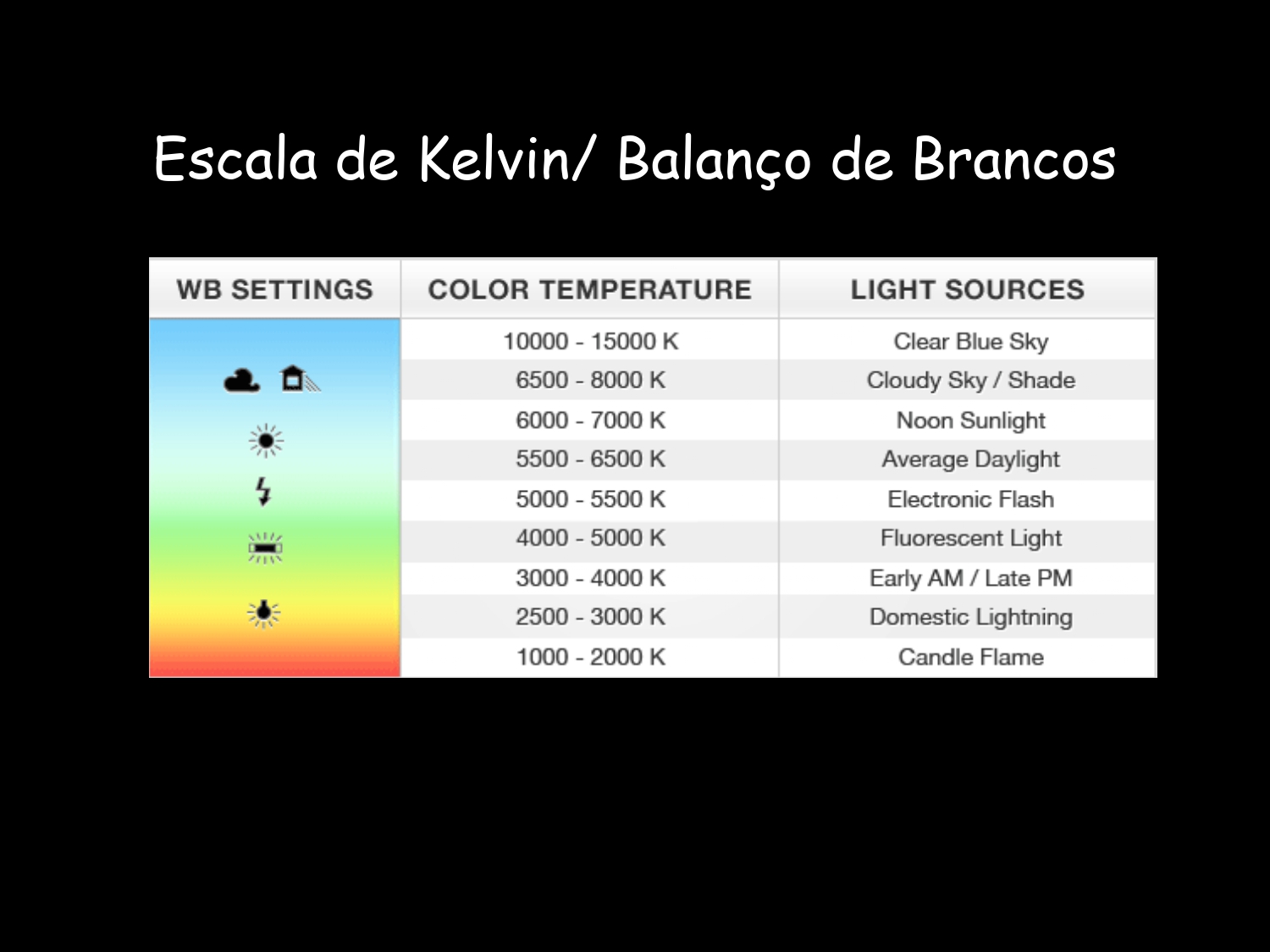 Escala de Kelvin/ Balanço de Brancos

| WB SETTINGS | COLOR TEMPERATURE | LIGHT SOURCES |
|---|---|---|
| | 10000 - 15000 K | Clear Blue Sky |
| | 6500 - 8000 K | Cloudy Sky / Shade |
| | 6000 - 7000 K | Noon Sunlight |
| | 5500 - 6500 K | Average Daylight |
| | 5000 - 5500 K | Electronic Flash |
| | 4000 - 5000 K | Fluorescent Light |
| | 3000 - 4000 K | Early AM / Late PM |
| | 2500 - 3000 K | Domestic Lightning |
| | 1000 - 2000 K | Candle Flame |